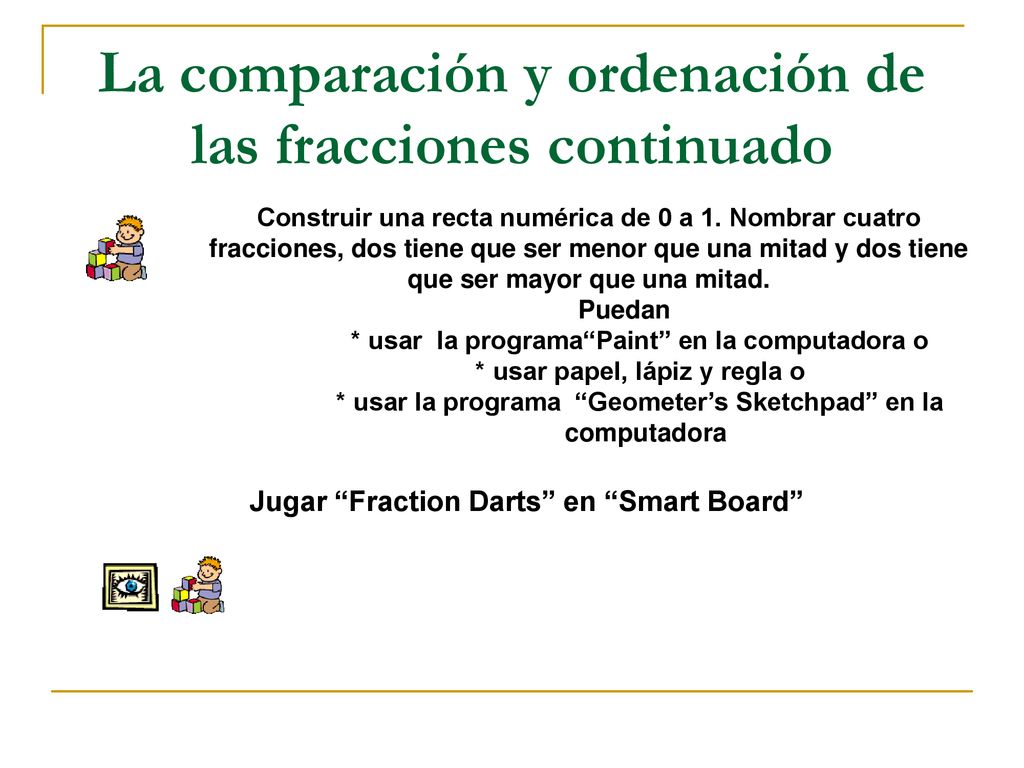 La comparación y ordenación de las fracciones continuado

Construir una recta numérica de 0 a 1. Nombrar cuatro fracciones, dos tiene que ser menor que una mitad y dos tiene que ser mayor que una mitad.
Puedan
* usar la programa“Paint” en la computadora o
* usar papel, lápiz y regla o
* usar la programa “Geometer’s Sketchpad” en la computadora

Jugar “Fraction Darts” en “Smart Board”